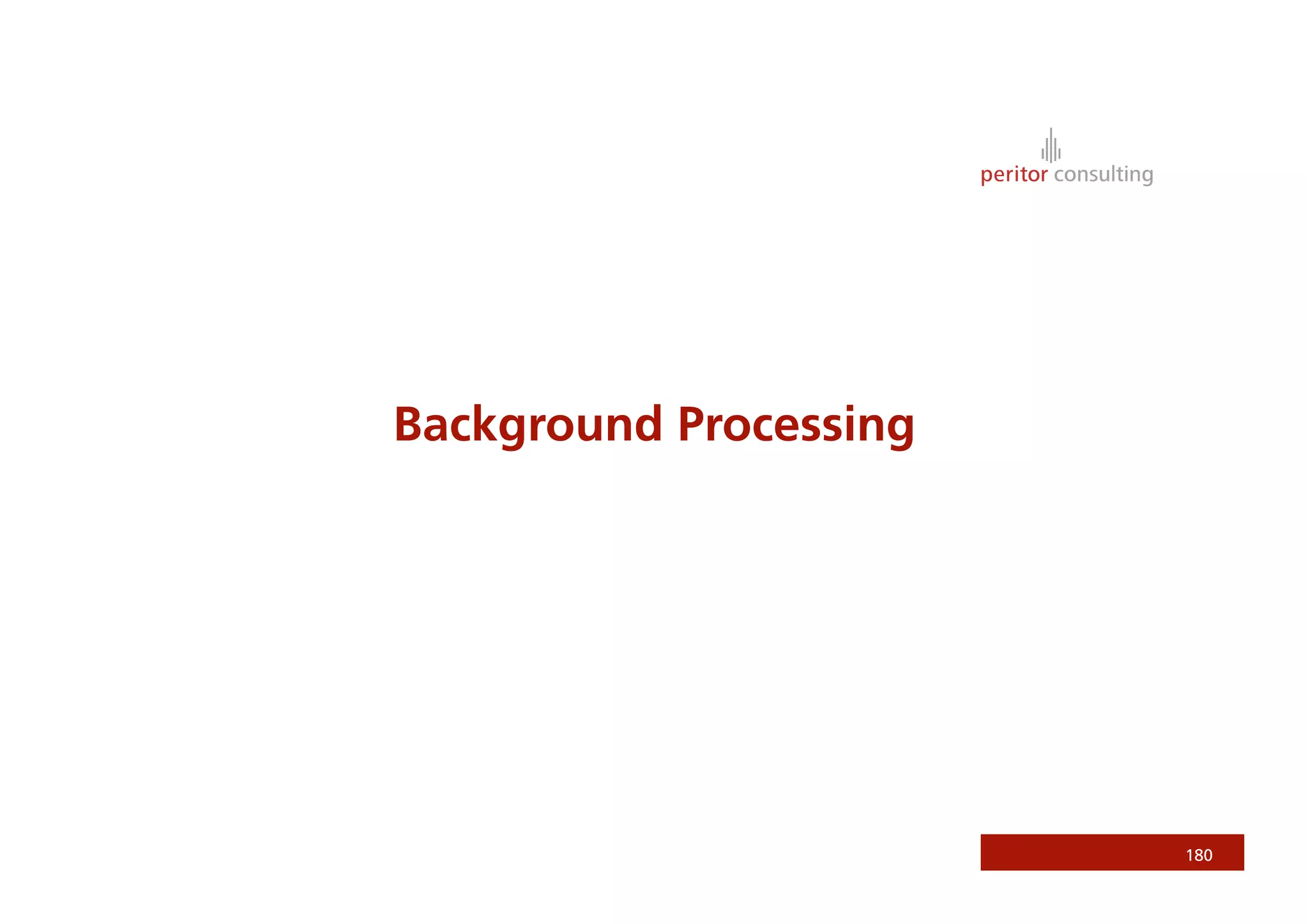 peritor consulting

Background Processing

180